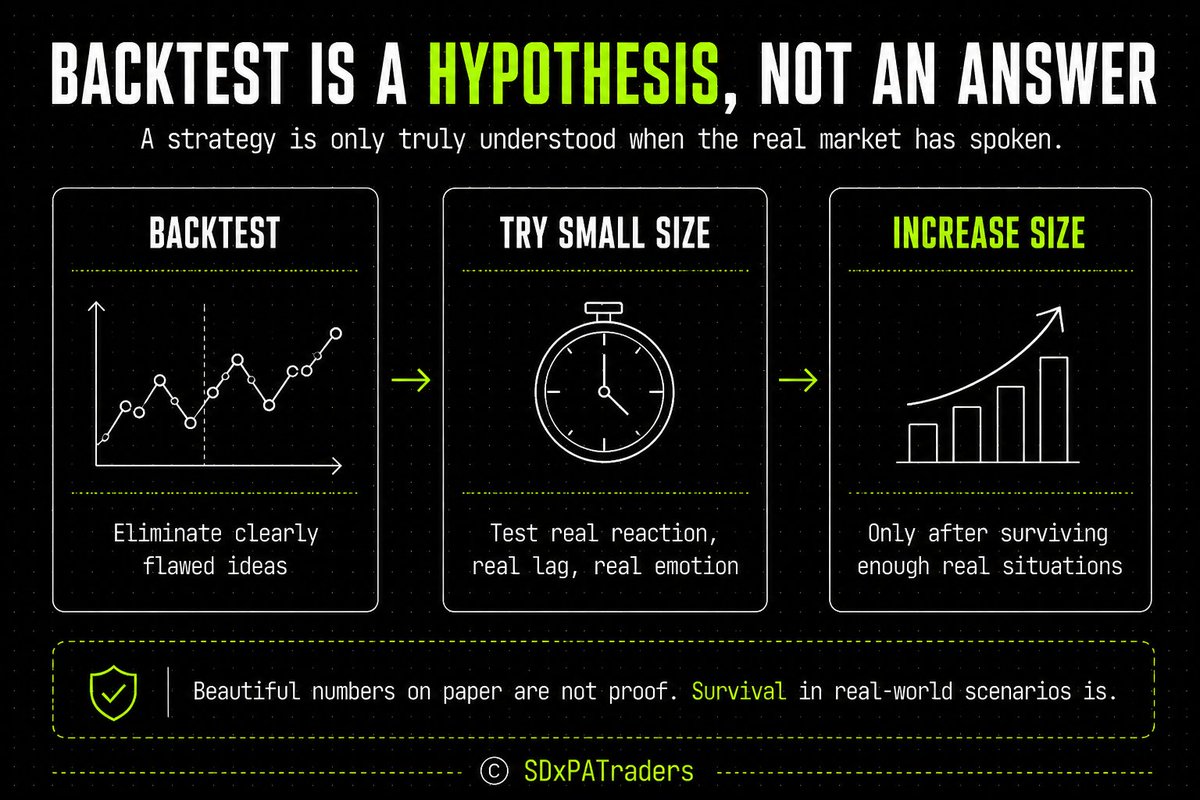 BACKTEST IS A HYPOTHESIS, NOT AN ANSWER

A strategy is only truly understood when the real market has spoken.

BACKTEST

Eliminate clearly flawed ideas

TRY SMALL SIZE

Test real reaction, real lag, real emotion

INCREASE SIZE

Only after surviving enough real situations

Beautiful numbers on paper are not proof. Survival in real-world scenarios is.

© SDxPATraders